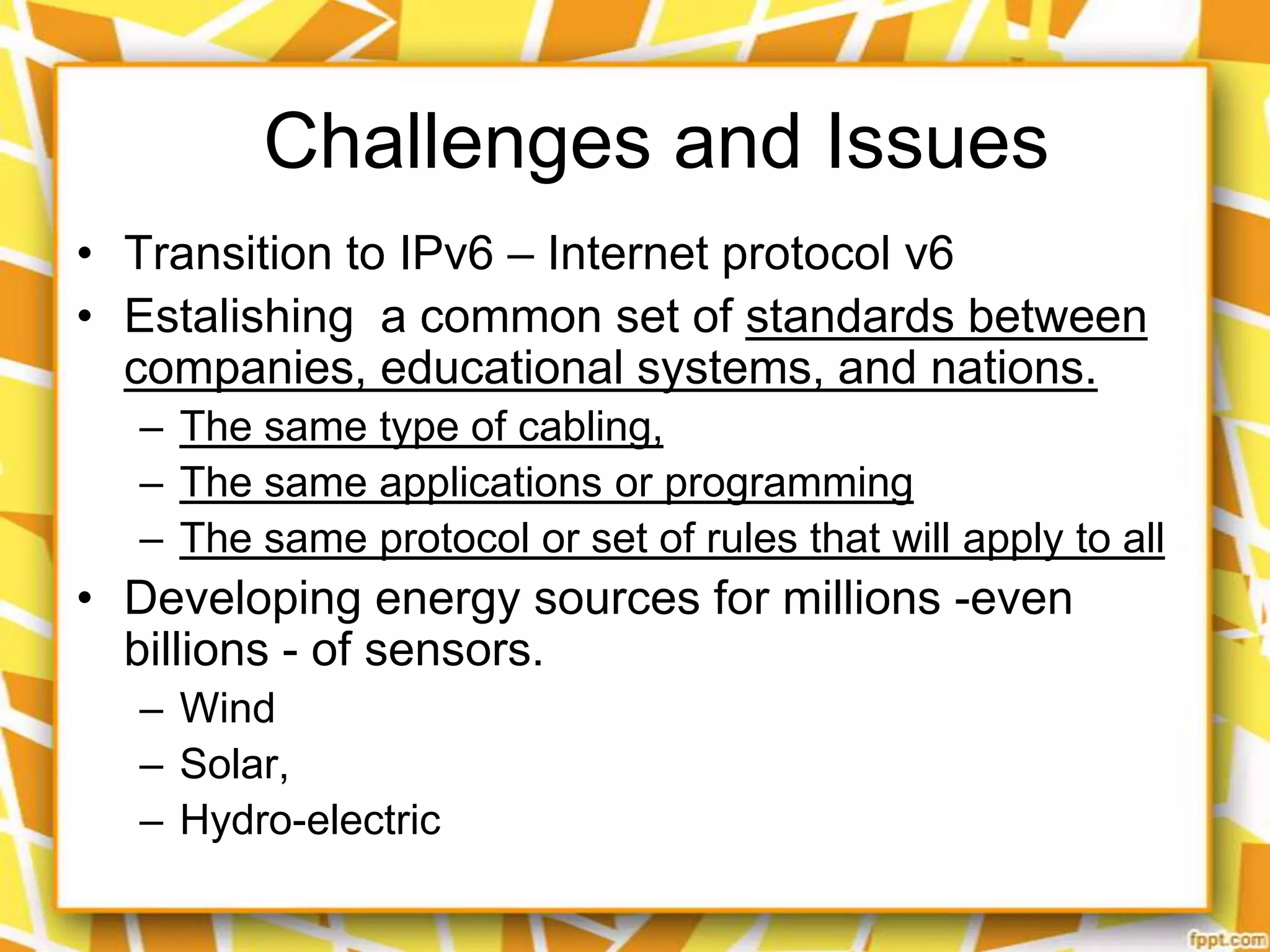 Challenges and Issues

• Transition to IPv6 – Internet protocol v6
• Estalishing a common set of standards between companies, educational systems, and nations.
– The same type of cabling,
– The same applications or programming
– The same protocol or set of rules that will apply to all
• Developing energy sources for millions -even billions - of sensors.
– Wind
– Solar,
– Hydro-electric

fppt.com